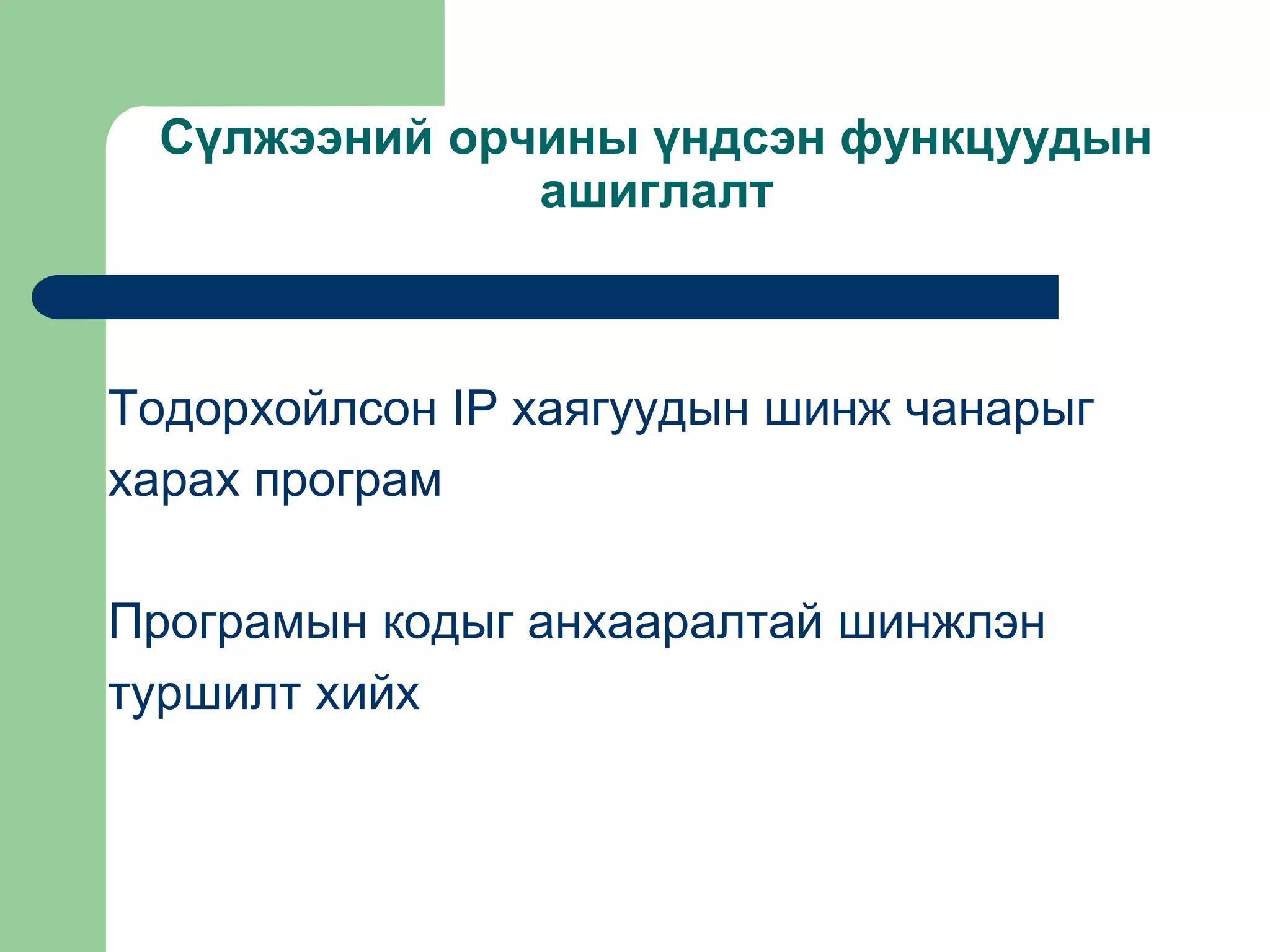 Сүлжээний орчины үндсэн функцуудын ашиглалт

Тодорхойлсон IP хаягуудын шинж чанарыг харах програм

Програмын кодыг анхааралтай шинжлэн туршилт хийх